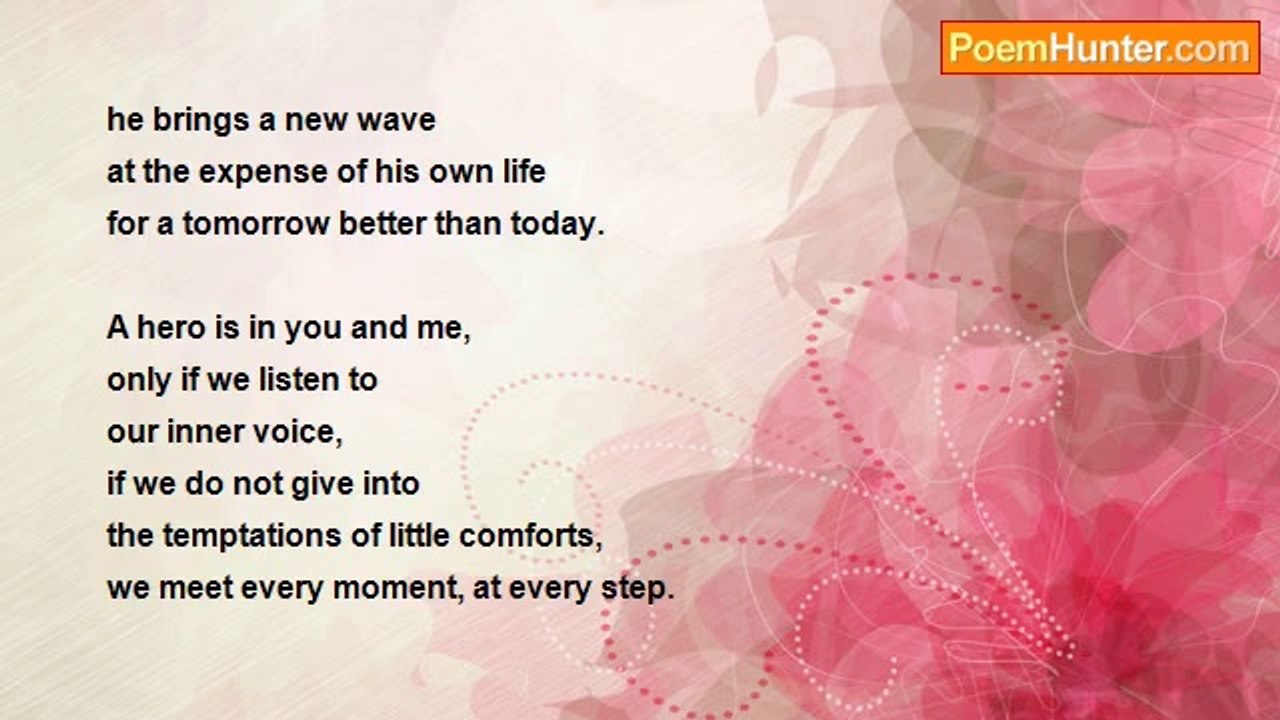 PoemHunter.com

he brings a new wave
at the expense of his own life
for a tomorrow better than today.

A hero is in you and me,
only if we listen to
our inner voice,
if we do not give into
the temptations of little comforts,
we meet every moment, at every step.